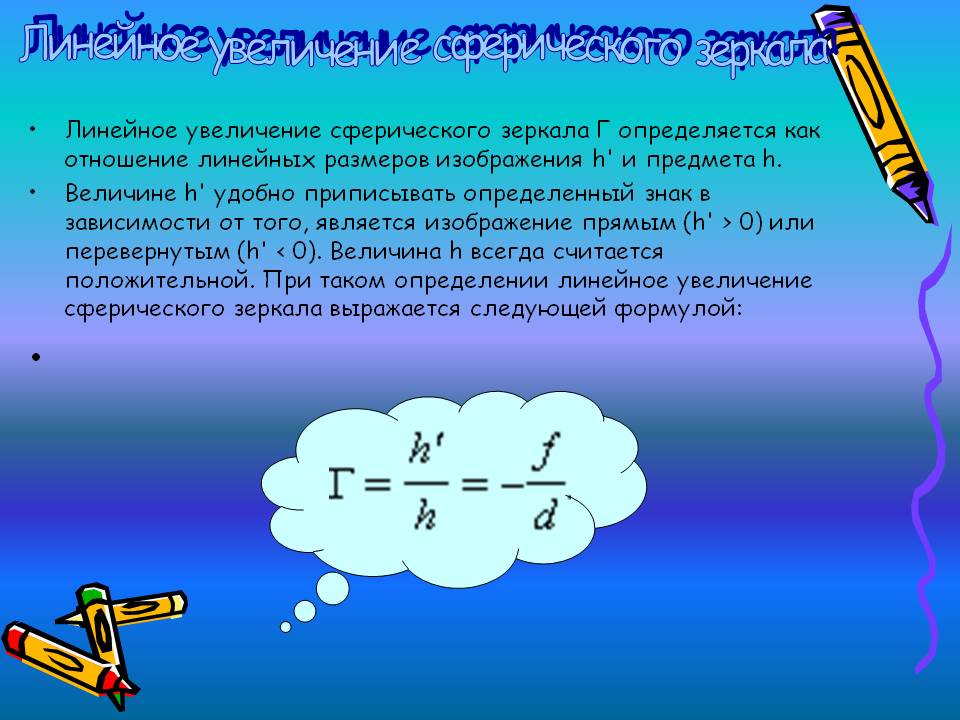 Линейное увеличение сферического зеркала

• Линейное увеличение сферического зеркала Г определяется как отношение линейных размеров изображения h' и предмета h.

• Величине h' удобно приписывать определенный знак в зависимости от того, является изображение прямым (h' > 0) или перевернутым (h' < 0). Величина h всегда считается положительной. При таком определении линейное увеличение сферического зеркала выражается следующей формулой:

•

$\Gamma = \frac{h'}{h} = -\frac{f}{d}$